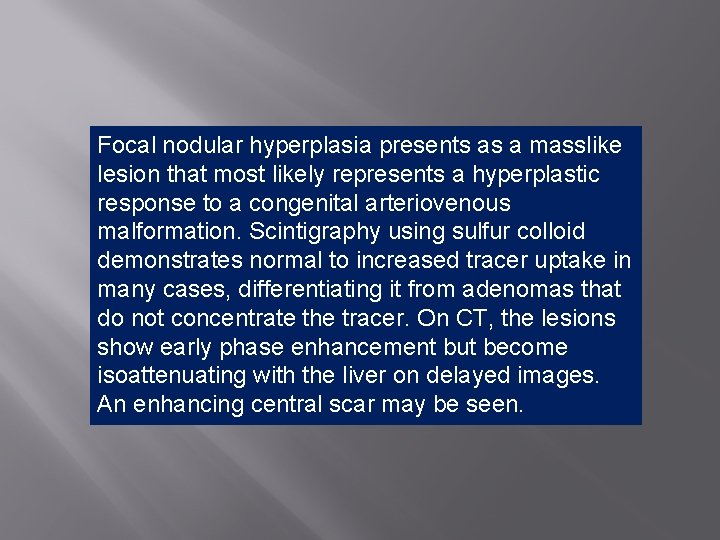 Focal nodular hyperplasia presents as a masslike lesion that most likely represents a hyperplastic response to a congenital arteriovenous malformation. Scintigraphy using sulfur colloid demonstrates normal to increased tracer uptake in many cases, differentiating it from adenomas that do not concentrate the tracer. On CT, the lesions show early phase enhancement but become isoattenuating with the liver on delayed images. An enhancing central scar may be seen.